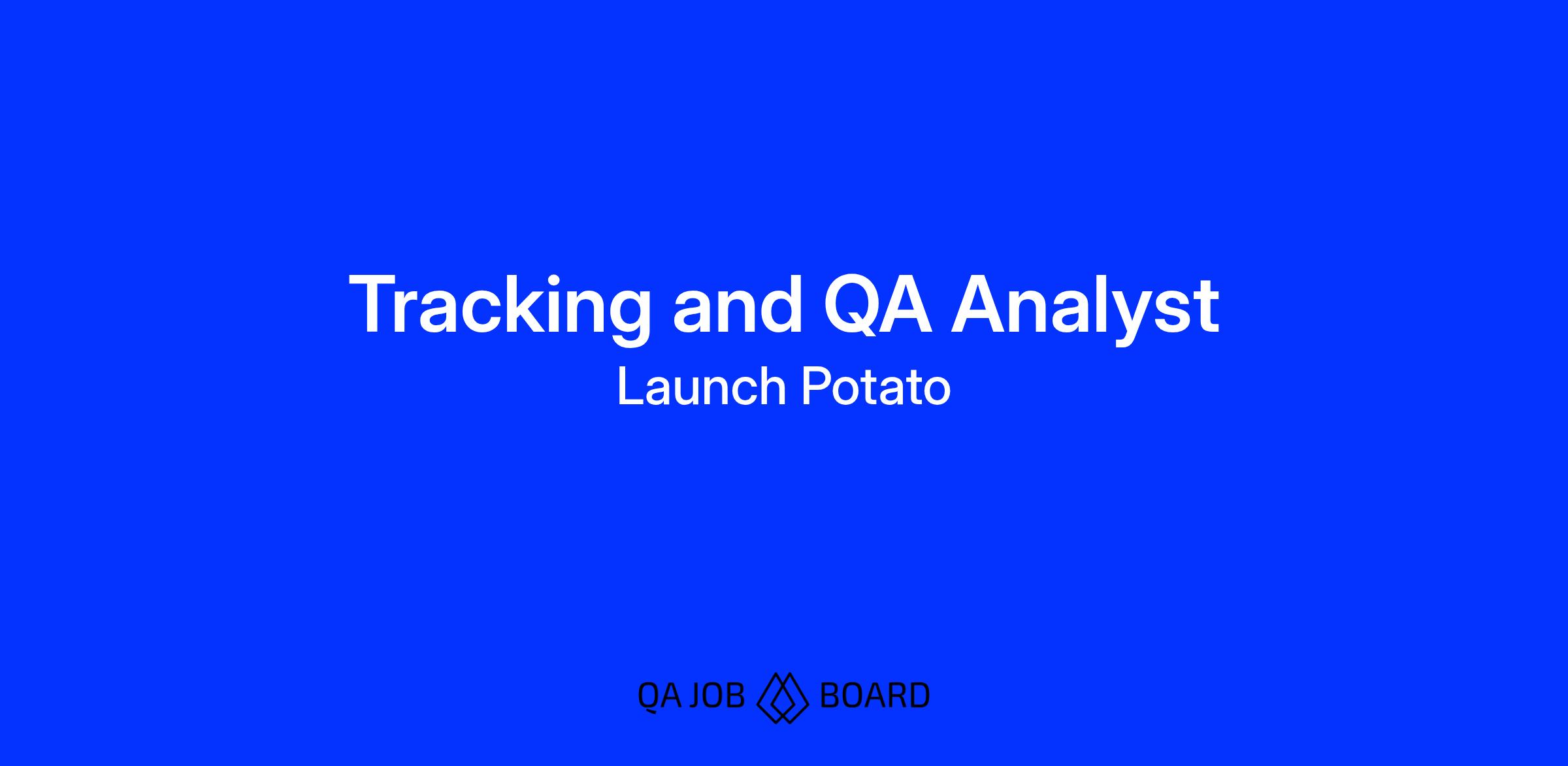 Tracking and QA Analyst
Launch Potato

QA JOB BOARD